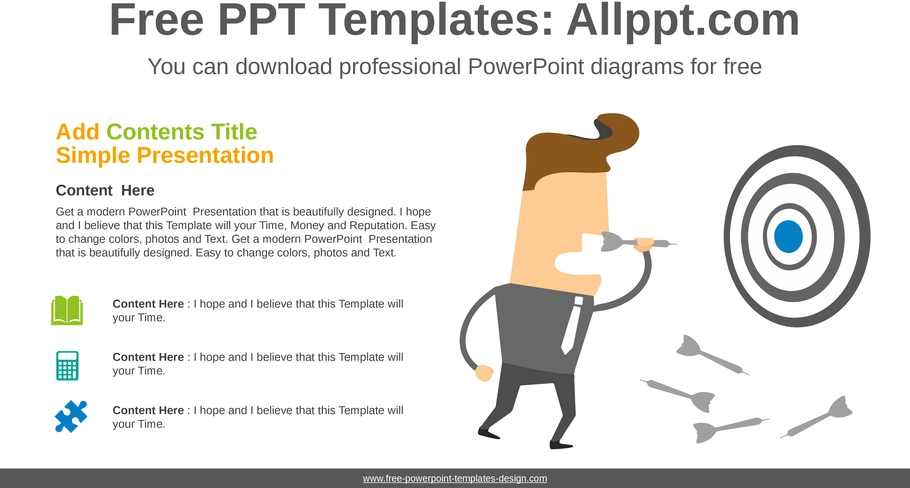 Free PPT Templates: Allppt.com

You can download professional PowerPoint diagrams for free

Add Contents Title
Simple Presentation

Content Here

Get a modern PowerPoint Presentation that is beautifully designed. I hope and I believe that this Template will your Time, Money and Reputation. Easy to change colors, photos and Text. Get a modern PowerPoint Presentation that is beautifully designed. Easy to change colors, photos and Text.

Content Here : I hope and I believe that this Template will your Time.

Content Here : I hope and I believe that this Template will your Time.

Content Here : I hope and I believe that this Template will your Time.

www.free-powerpoint-templates-design.com